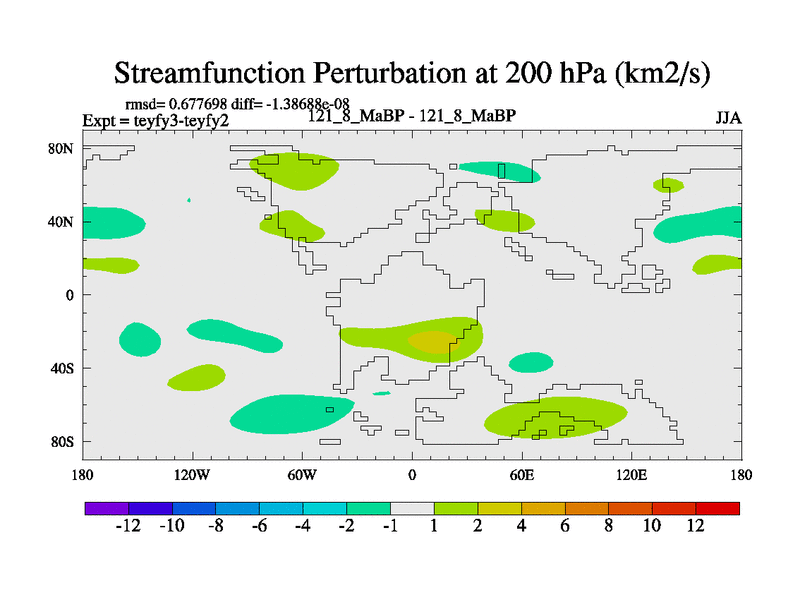 Streamfunction Perturbation at 200 hPa (km2/s)

rmsd= 0.677698 diff= -1.38688e-08
Expt = teyfy3-teyfy2
121_8_MaBP - 121_8_MaBP
JJA

80N
40N
0
40S
80S

180
120W
60W
0
60E
120E
180

-12 -10 -8 -6 -4 -2 -1 1 2 4 6 8 10 12